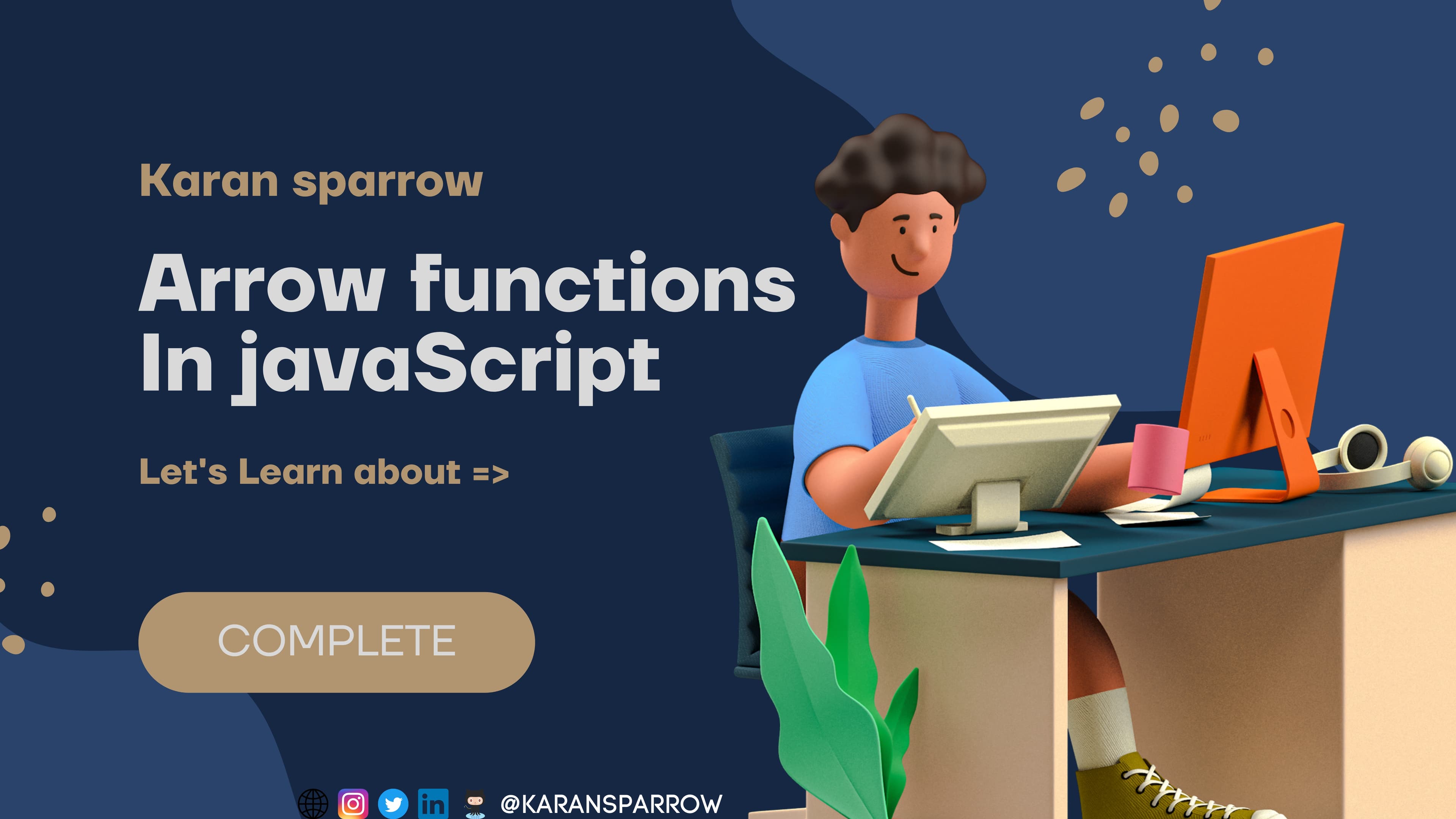 Karan sparrow

Arrow functions In javaScript

Let's Learn about =>

COMPLETE

in @KARANSPARROW